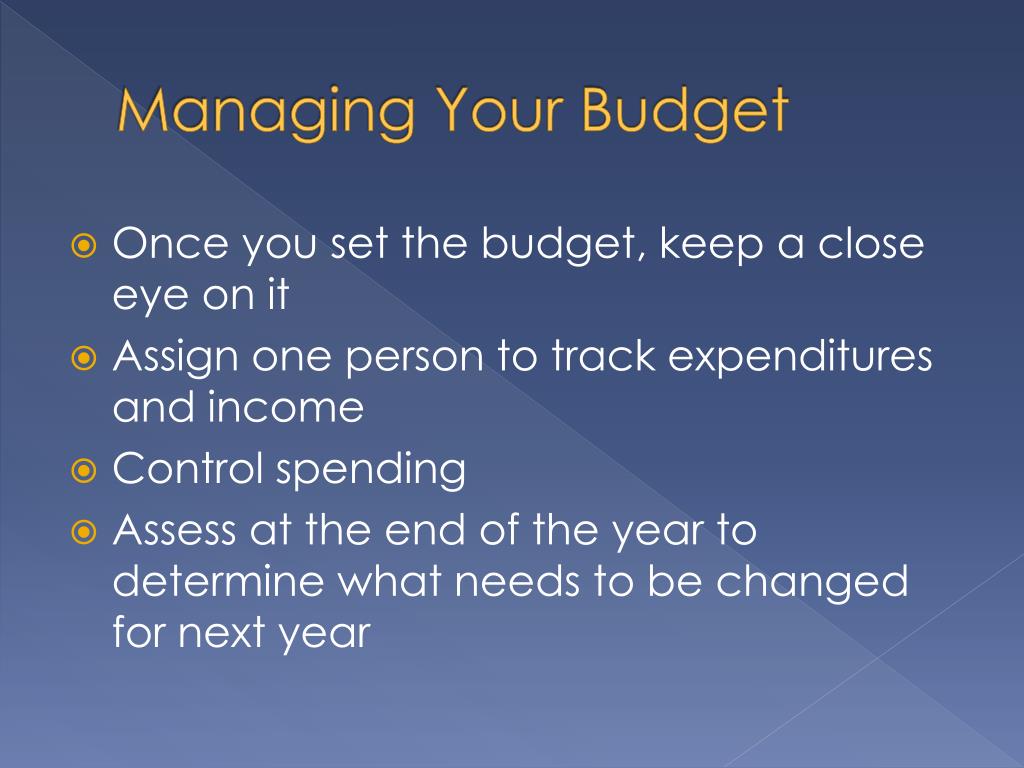 Managing Your Budget

Once you set the budget, keep a close eye on it

Assign one person to track expenditures and income

Control spending

Assess at the end of the year to determine what needs to be changed for next year